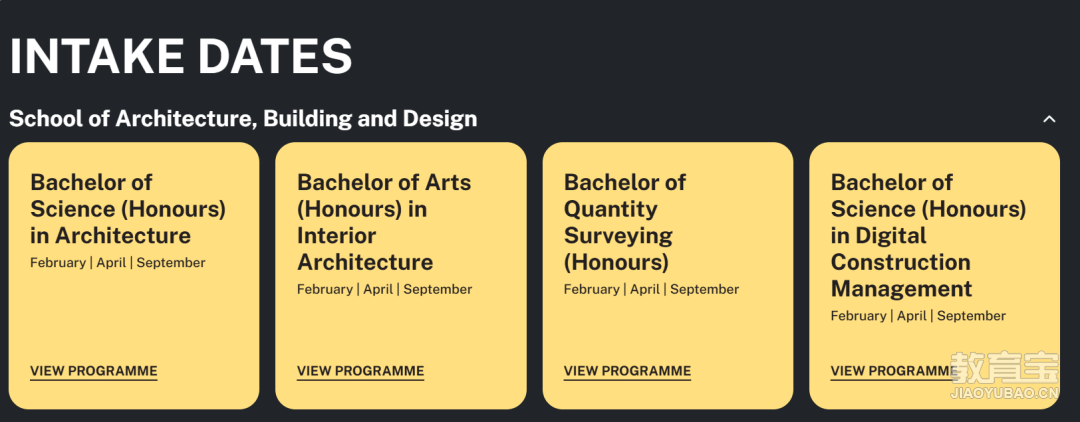 INTAKE DATES

School of Architecture, Building and Design

Bachelor of Science (Honours) in Architecture

February | April | September

VIEW PROGRAMME

Bachelor of Arts (Honours) in Interior Architecture

February | April | September

VIEW PROGRAMME

Bachelor of Quantity Surveying (Honours)

February | April | September

VIEW PROGRAMME

Bachelor of Science (Honours) in Digital Construction Management

February | April | September

VIEW PROGRAMME

教育宝
JIAOYUBAO.CN